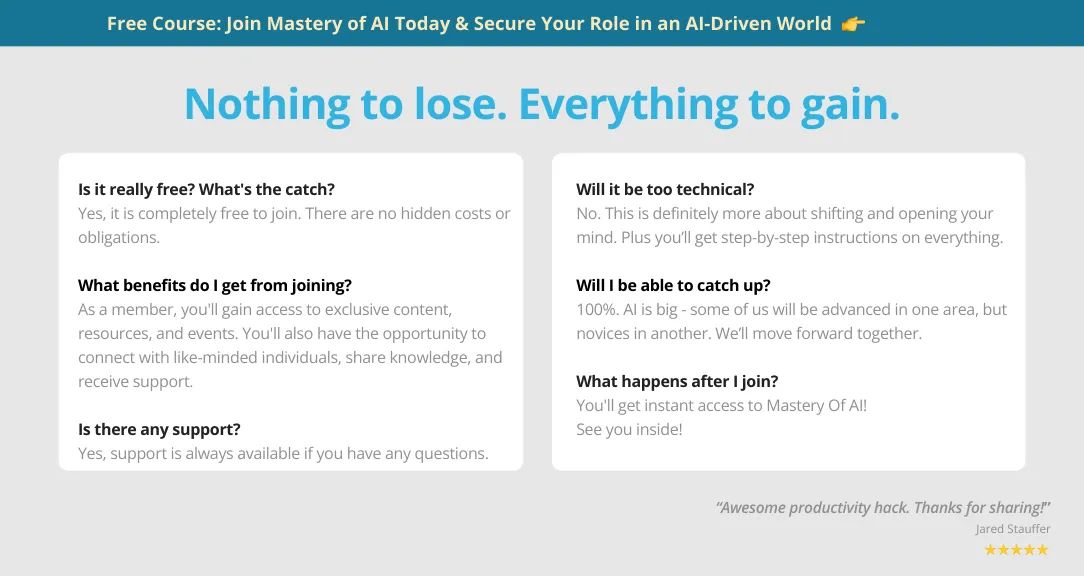 Free Course: Join Mastery of AI Today & Secure Your Role in an AI-Driven World 👉

Nothing to lose. Everything to gain.

Is it really free? What's the catch?
Yes, it is completely free to join. There are no hidden costs or obligations.

What benefits do I get from joining?
As a member, you'll gain access to exclusive content, resources, and events. You'll also have the opportunity to connect with like-minded individuals, share knowledge, and receive support.

Is there any support?
Yes, support is always available if you have any questions.

Will it be too technical?
No. This is definitely more about shifting and opening your mind. Plus you'll get step-by-step instructions on everything.

Will I be able to catch up?
100%. AI is big - some of us will be advanced in one area, but novices in another. We'll move forward together.

What happens after I join?
You'll get instant access to Mastery Of AI!
See you inside!

"Awesome productivity hack. Thanks for sharing!"
Jared Stauffer
★★★★★